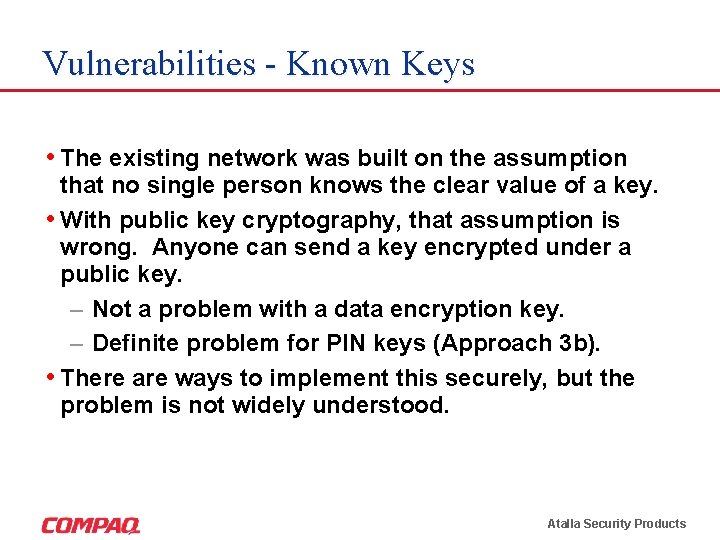 Vulnerabilities - Known Keys

• The existing network was built on the assumption that no single person knows the clear value of a key.

• With public key cryptography, that assumption is wrong. Anyone can send a key encrypted under a public key.

– Not a problem with a data encryption key.

– Definite problem for PIN keys (Approach 3b).

• There are ways to implement this securely, but the problem is not widely understood.

COMPAQ

Atalla Security Products